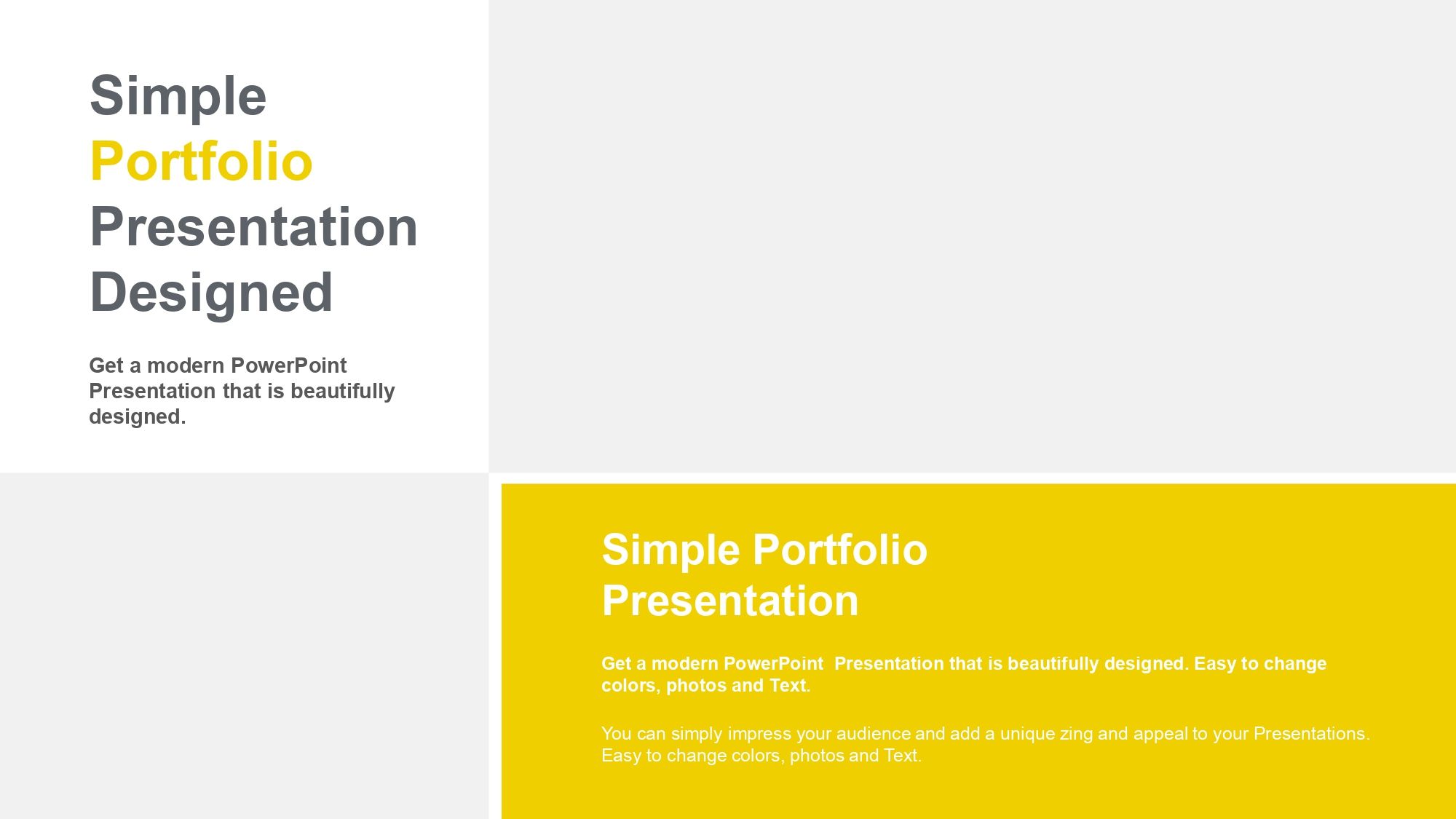 Simple Portfolio Presentation Designed

Get a modern PowerPoint Presentation that is beautifully designed.

Simple Portfolio Presentation

Get a modern PowerPoint  Presentation that is beautifully designed. Easy to change colors, photos and Text.

You can simply impress your audience and add a unique zing and appeal to your Presentations. Easy to change colors, photos and Text.